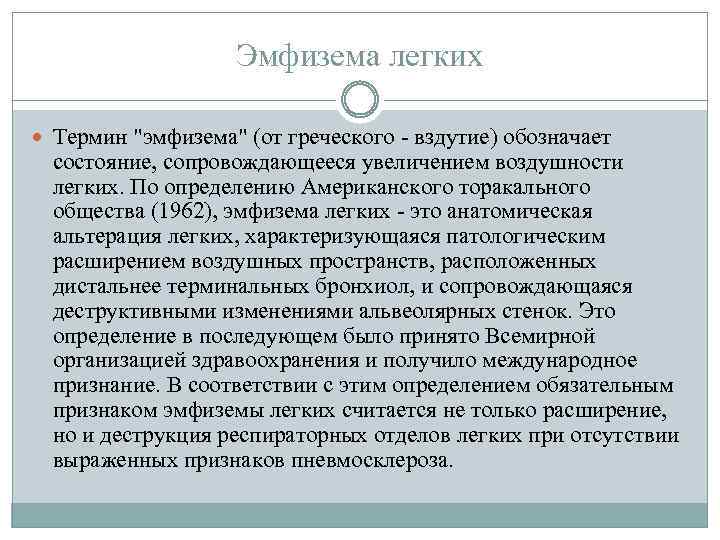 Эмфизема легких

Термин "эмфизема" (от греческого - вздутие) обозначает состояние, сопровождающееся увеличением воздушности легких. По определению Американского торакального общества (1962), эмфизема легких - это анатомическая альтерация легких, характеризующаяся патологическим расширением воздушных пространств, расположенных дистальнее терминальных бронхиол, и сопровождающаяся деструктивными изменениями альвеолярных стенок. Это определение в последующем было принято Всемирной организацией здравоохранения и получило международное признание. В соответствии с этим определением обязательным признаком эмфиземы легких считается не только расширение, но и деструкция респираторных отделов легких при отсутствии выраженных признаков пневмосклероза.